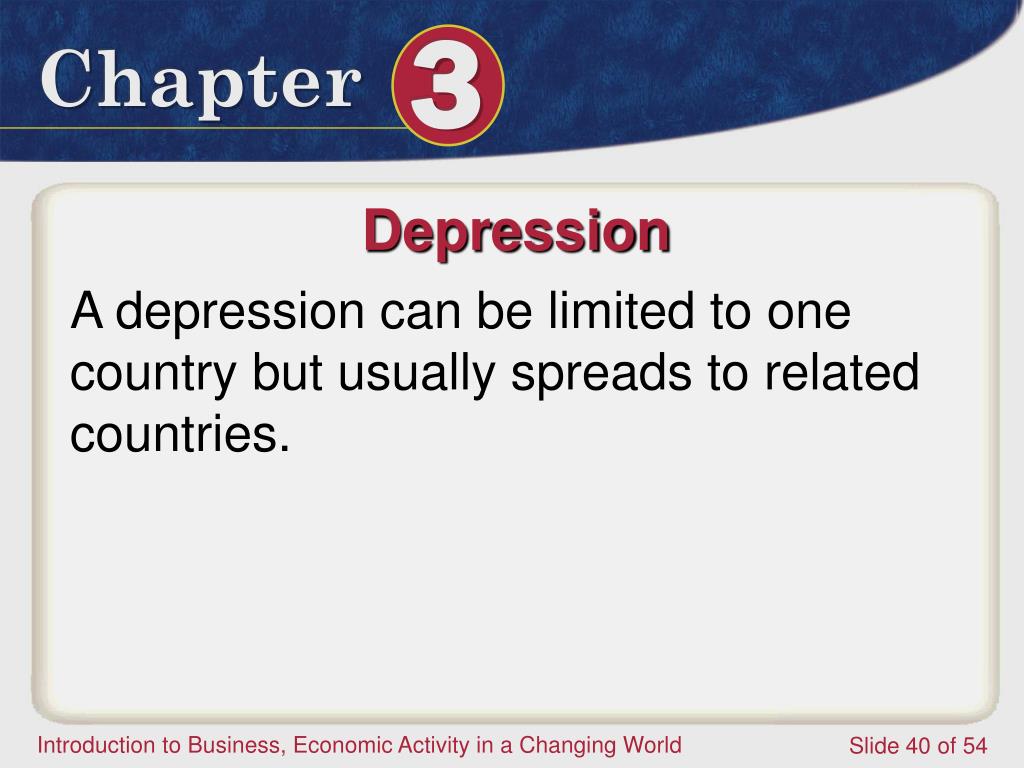 Chapter 3

Depression

A depression can be limited to one country but usually spreads to related countries.

Introduction to Business, Economic Activity in a Changing World

Slide 40 of 54